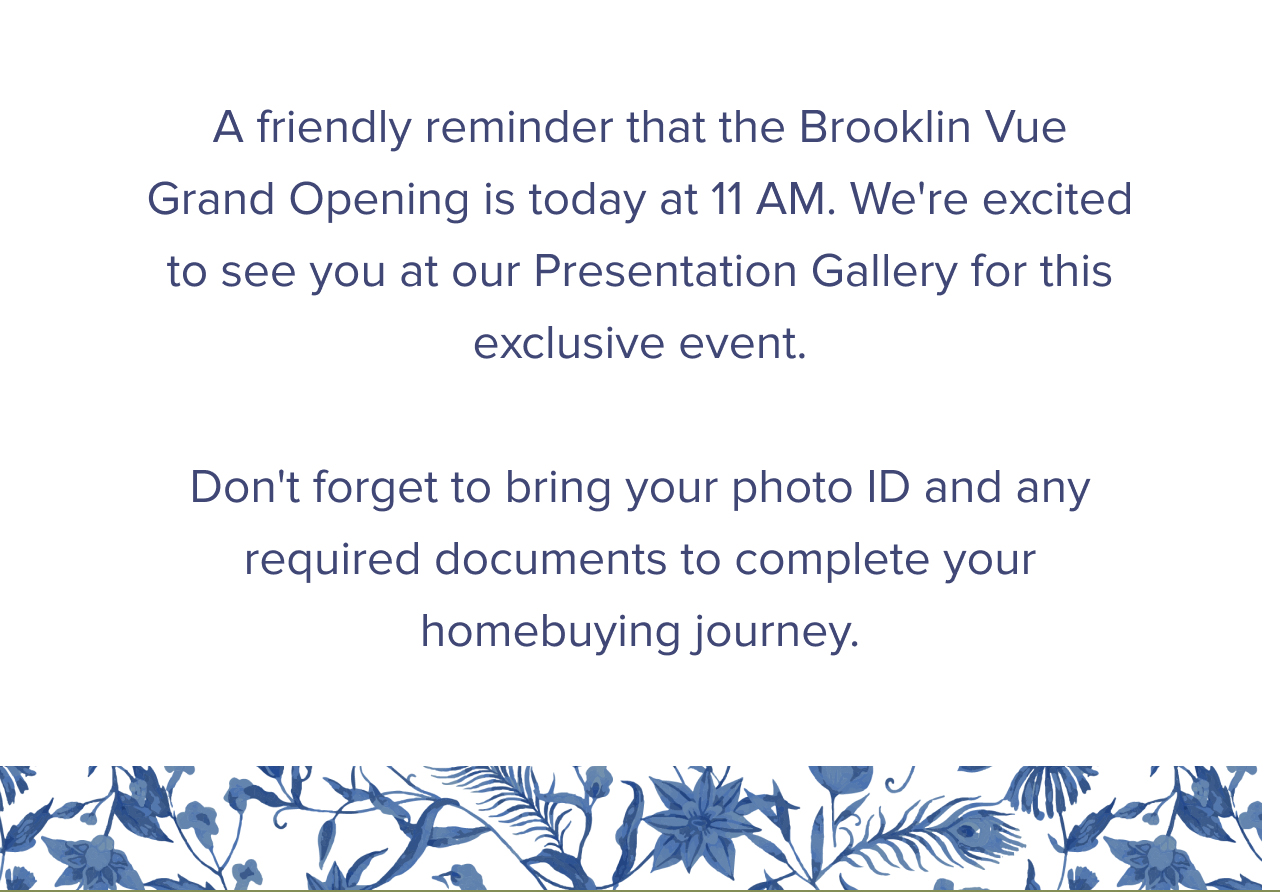 A friendly reminder that the Brooklin Vue Grand Opening is today at 11 AM. We're excited to see you at our Presentation Gallery for this exclusive event.

Don't forget to bring your photo ID and any required documents to complete your homebuying journey.